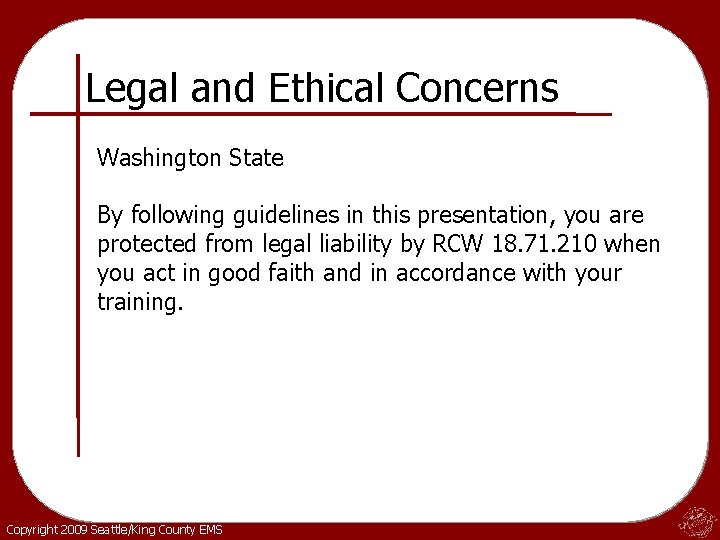 Legal and Ethical Concerns

Washington State

By following guidelines in this presentation, you are protected from legal liability by RCW 18.71.210 when you act in good faith and in accordance with your training.

Copyright 2009 Seattle/King County EMS